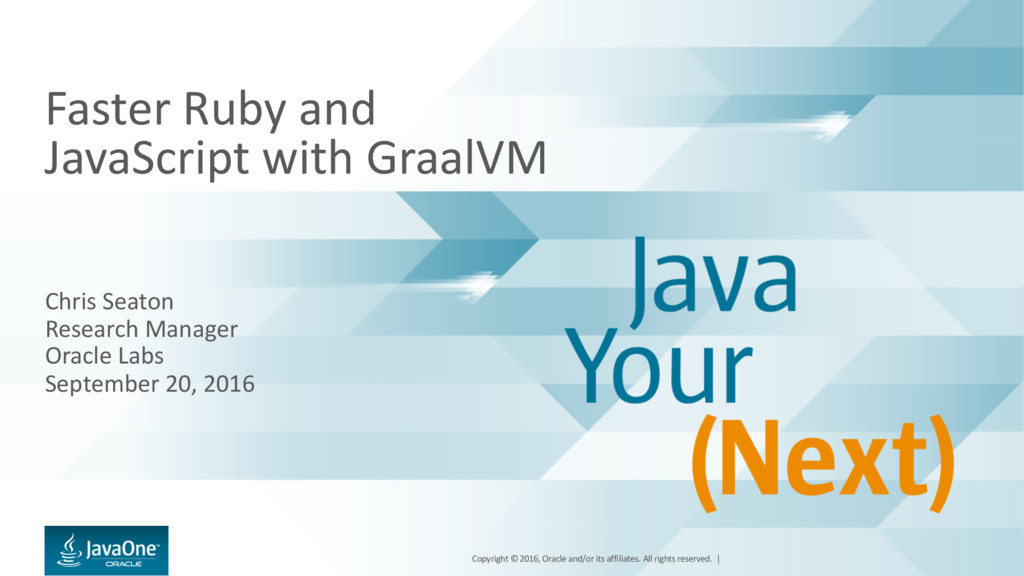 Faster Ruby and JavaScript with GraalVM

Chris Seaton
Research Manager
Oracle Labs
September 20, 2016

Java
Your
(Next)

JavaOne™
ORACLE

Copyright © 2016, Oracle and/or its affiliates. All rights reserved. |